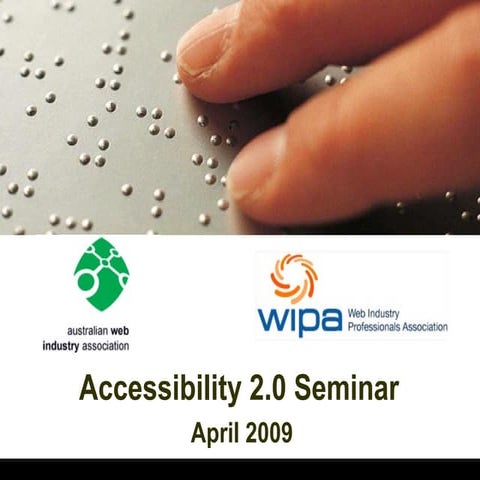 australian web industry association

wipa Web Industry Professionals Association

Accessibility 2.0 Seminar

April 2009